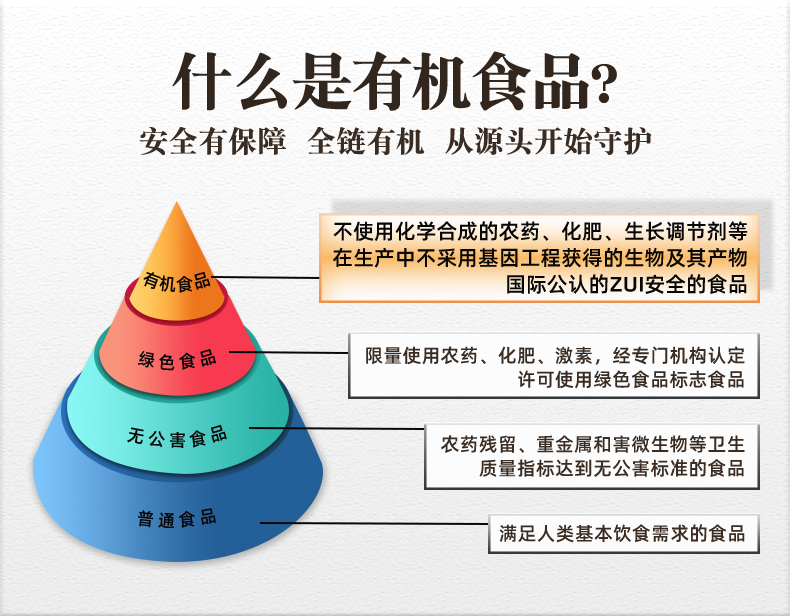 什么是有机食品?

安全有保障 全链有机 从源头开始守护

有机食品

不使用化学合成的农药、化肥、生长调节剂等
在生产中不采用基因工程获得的生物及其产物
国际公认的ZUI安全的食品

绿色食品

限量使用农药、化肥、激素，经专门机构认定
许可使用绿色食品标志食品

无公害食品

农药残留、重金属和害微生物等卫生
质量指标达到无公害标准的食品

普通食品

满足人类基本饮食需求的食品